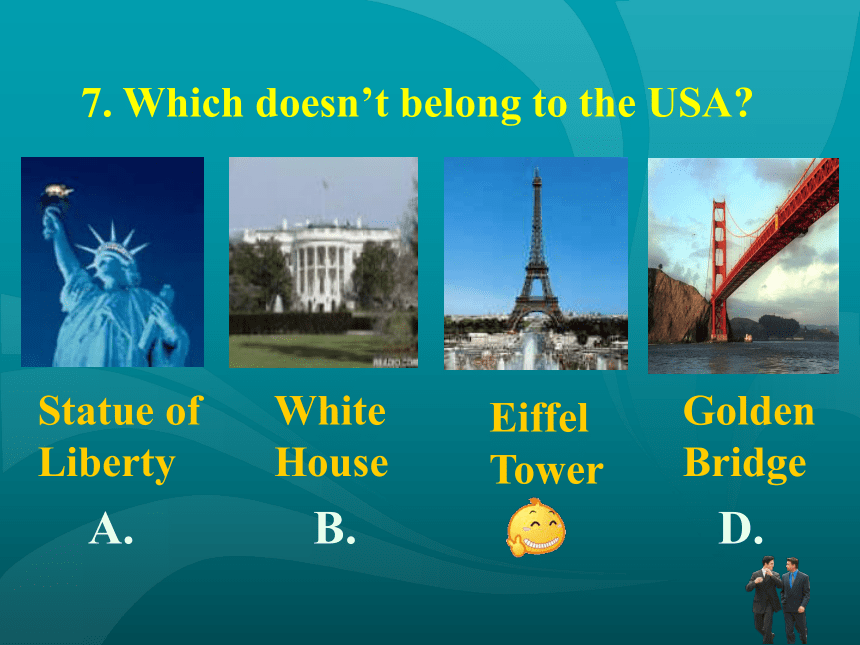 7. Which doesn't belong to the USA?

Statue of Liberty

White House

Eiffel Tower

Golden Bridge

A.

B.

D.